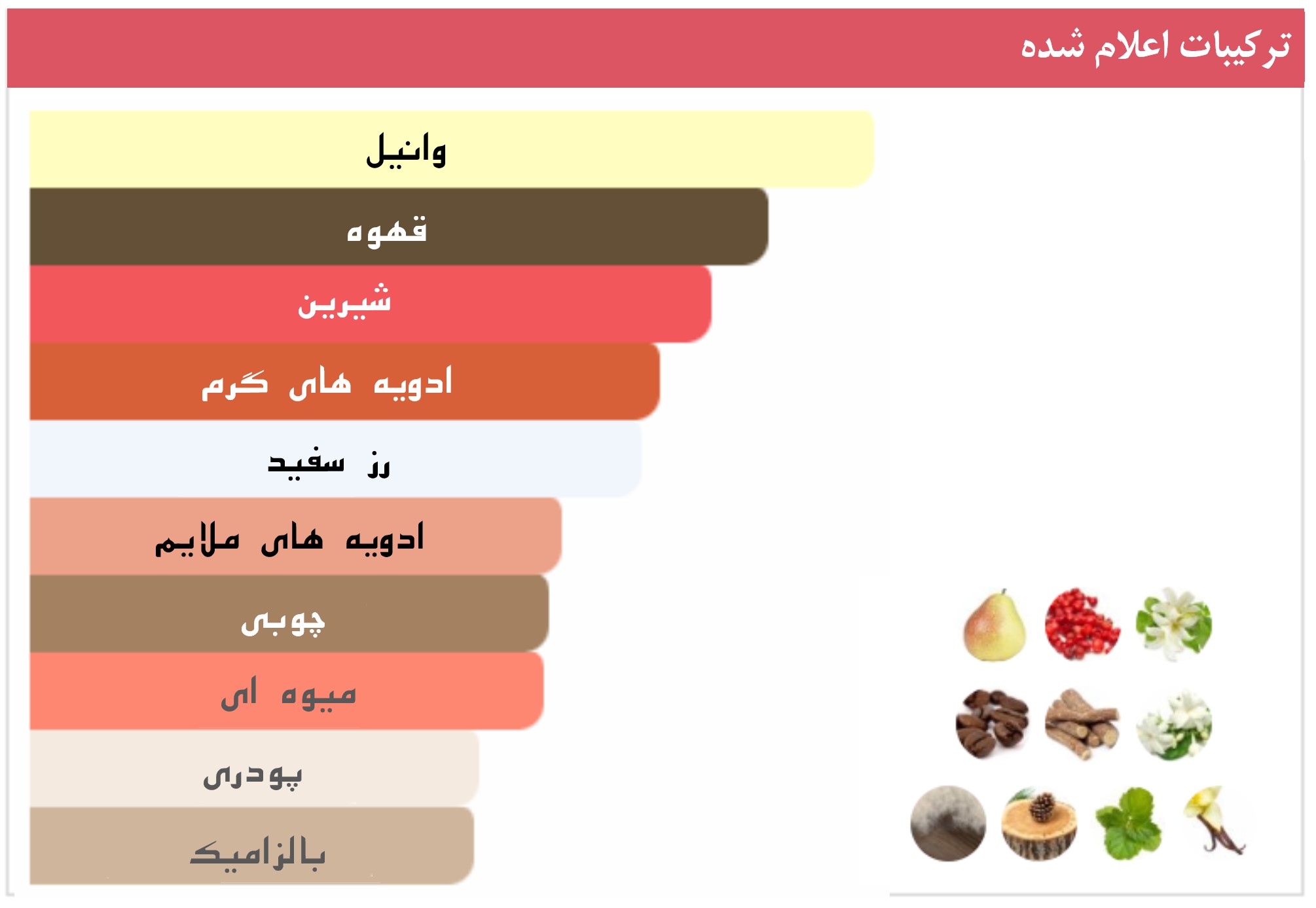 ترکیبات اعلام شده

وانیل

قهوه

شیرین

ادویه های گرم

رز سفید

ادویه های ملایم

چوبی

میوه ای

پودری

بالزامیک